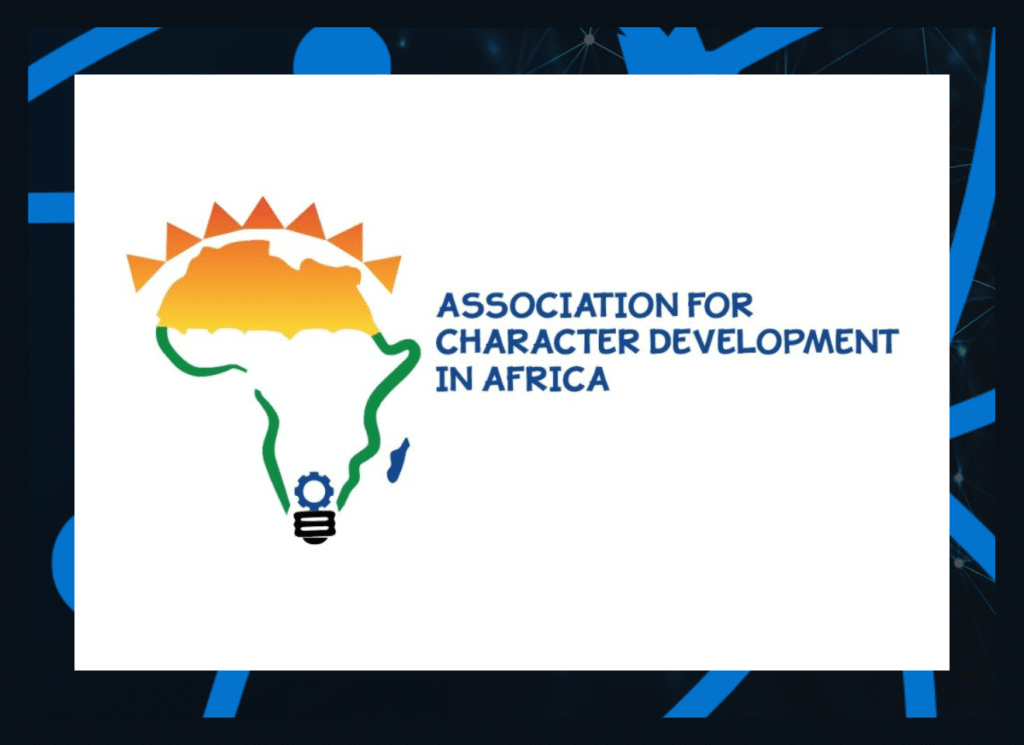 ASSOCIATION FOR CHARACTER DEVELOPMENT IN AFRICA